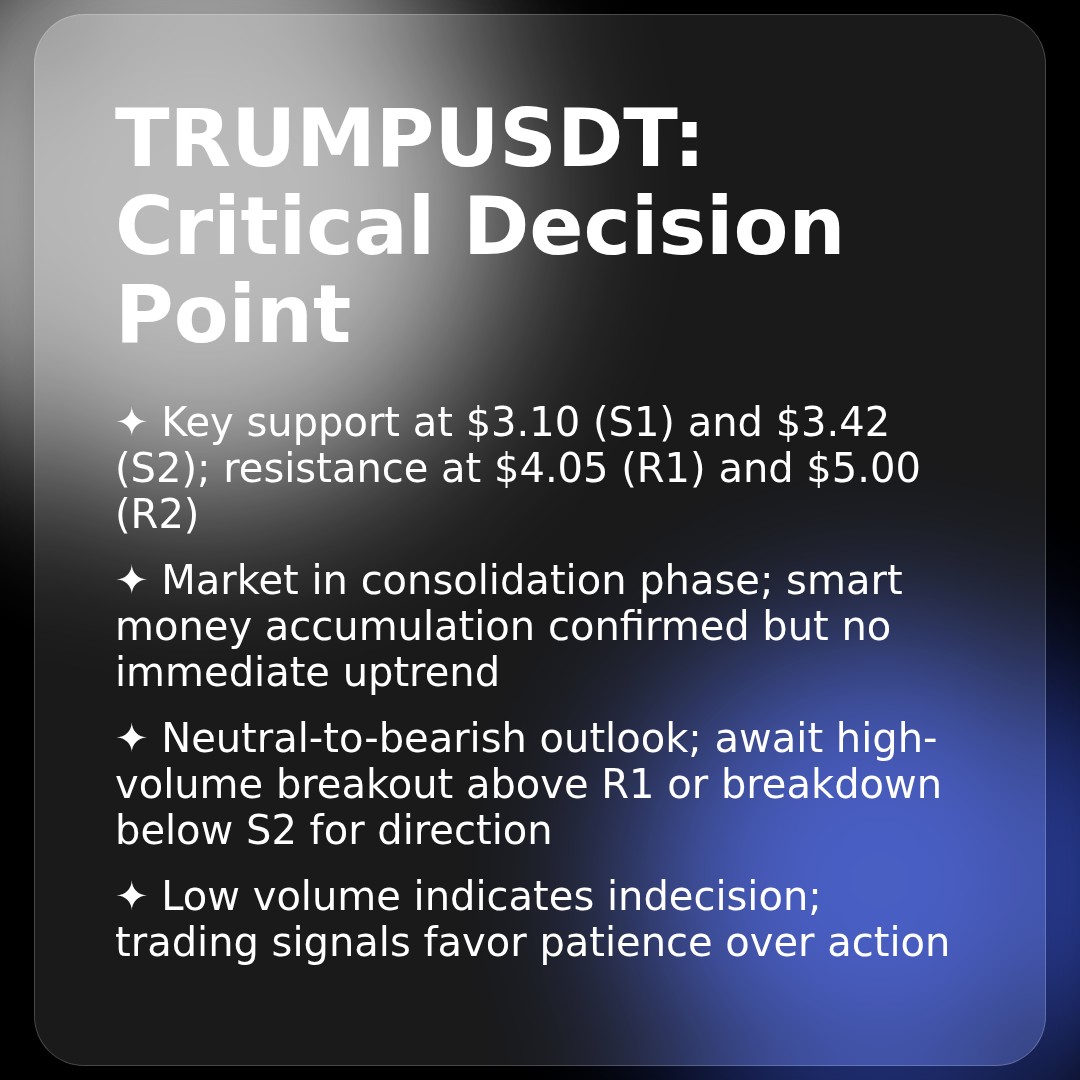 TRUMPUSDT: Critical Decision Point

✦ Key support at \$3.10 (S1) and \$3.42 (S2); resistance at \$4.05 (R1) and \$5.00 (R2)

✦ Market in consolidation phase; smart money accumulation confirmed but no immediate uptrend

✦ Neutral-to-bearish outlook; await high-volume breakout above R1 or breakdown below S2 for direction

✦ Low volume indicates indecision; trading signals favor patience over action